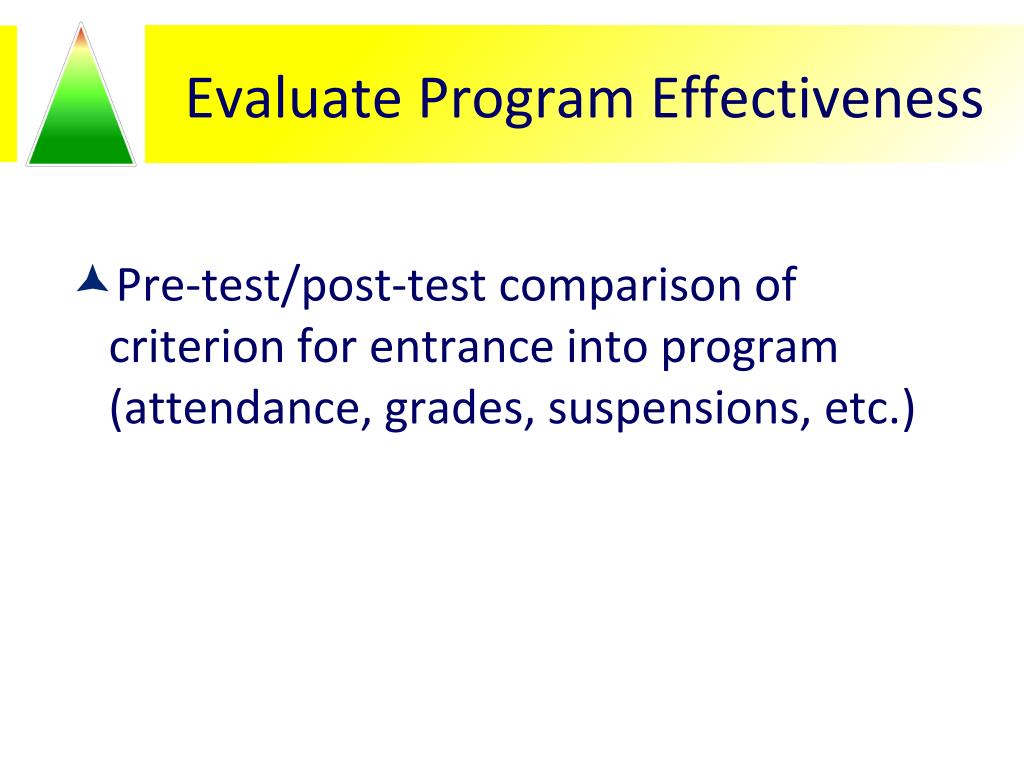 Evaluate Program Effectiveness

Pre-test/post-test comparison of criterion for entrance into program (attendance, grades, suspensions, etc.)